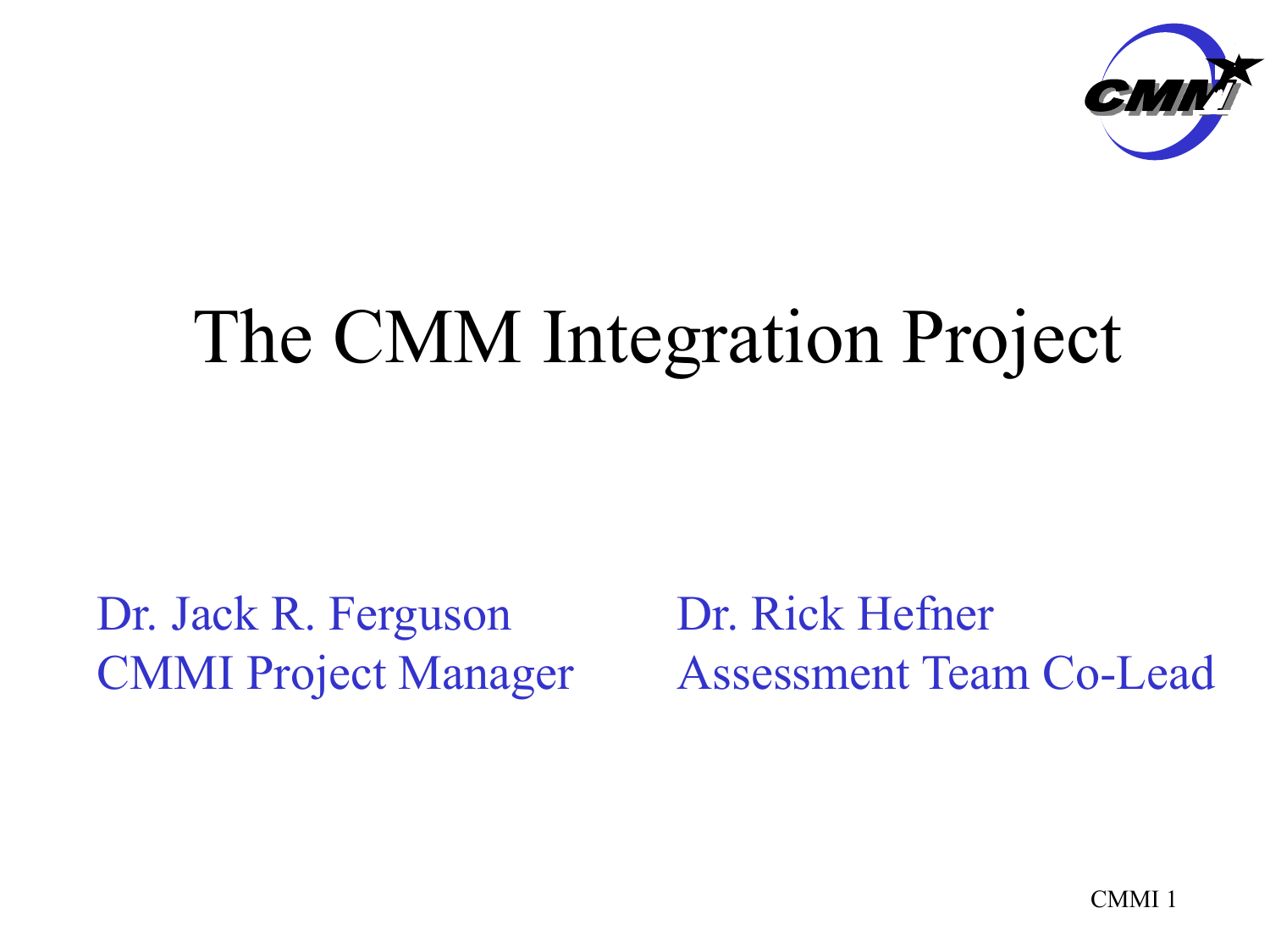 CMMI

The CMM Integration Project

Dr. Jack R. Ferguson
CMMI Project Manager

Dr. Rick Hefner
Assessment Team Co-Lead

CMMI 1